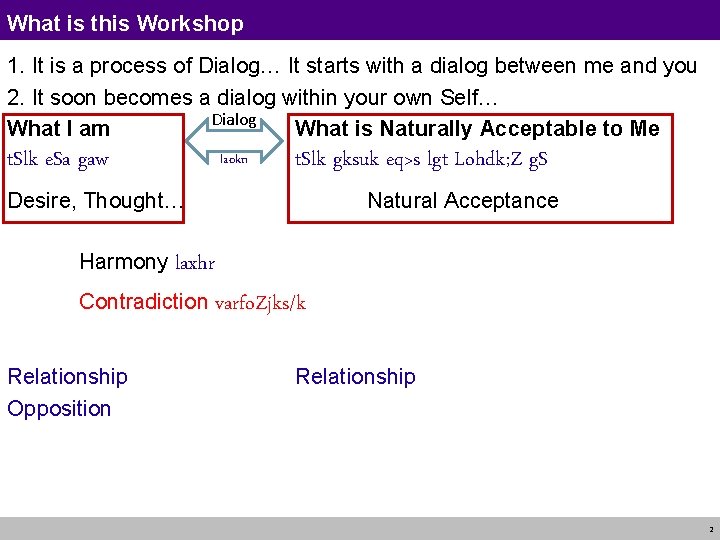 What is this Workshop

1. It is a process of Dialog… It starts with a dialog between me and you

2. It soon becomes a dialog within your own Self…

What I am

tSlk eSa gaw

Desire, Thought…

Dialog

laokn

What is Naturally Acceptable to Me

tSlk gksuk eq>s lgt Lohdk;Z gS

Natural Acceptance

Harmony laxhr

Contradiction varfoZjks/k

Relationship

Opposition

Relationship

2